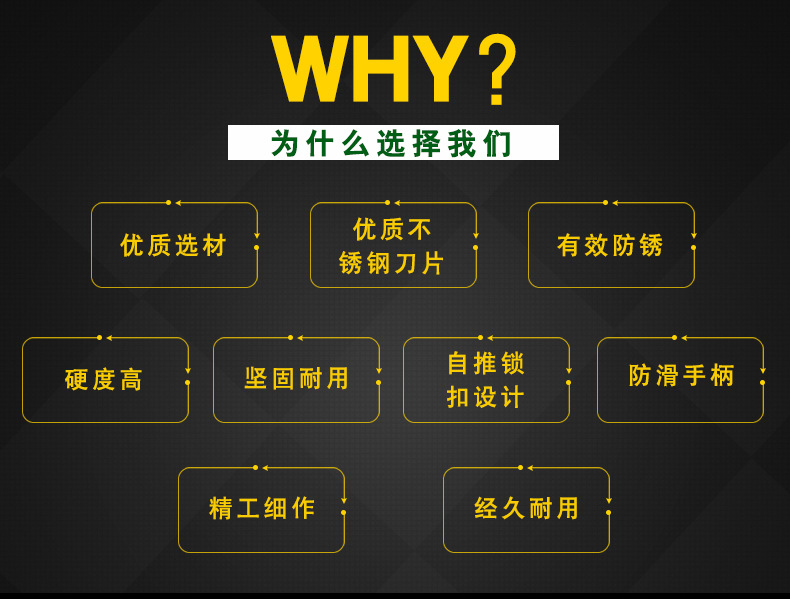 WHY？

为什么选择我们

优质选材

优质不锈钢刀片

有效防锈

硬度高

坚固耐用

自推锁扣设计

防滑手柄

精工细作

经久耐用